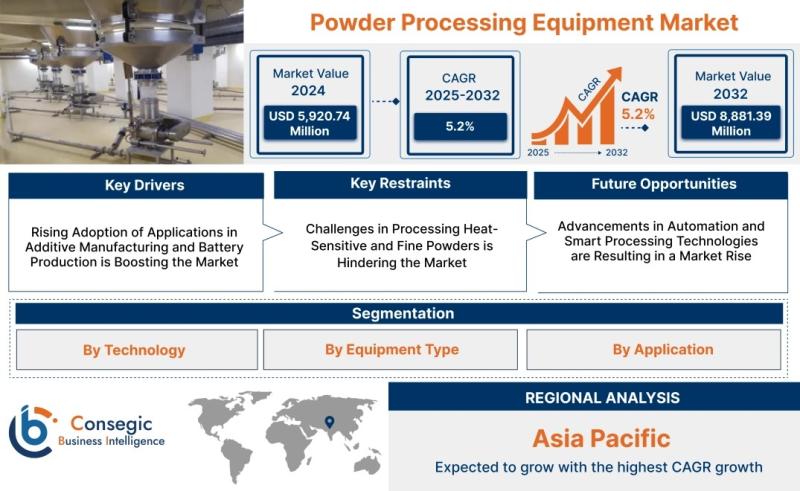 Powder Processing Equipment Market

Market Value 2024

USD 5,920.74 Million

CAGR 2025-2032

5.2%

CAGR

CAGR 5.2%

2025 2032

Market Value 2032

USD 8,881.39 Million

Key Drivers

Rising Adoption of Applications in Additive Manufacturing and Battery Production is Boosting the Market

Key Restraints

Challenges in Processing Heat-Sensitive and Fine Powders is Hindering the Market

Future Opportunities

Advancements in Automation and Smart Processing Technologies are Resulting in a Market Rise

Segmentation

By Technology

By Equipment Type

By Application

Consegic Business Intelligence

REGIONAL ANALYSIS

Asia Pacific

Expected to grow with the highest CAGR growth